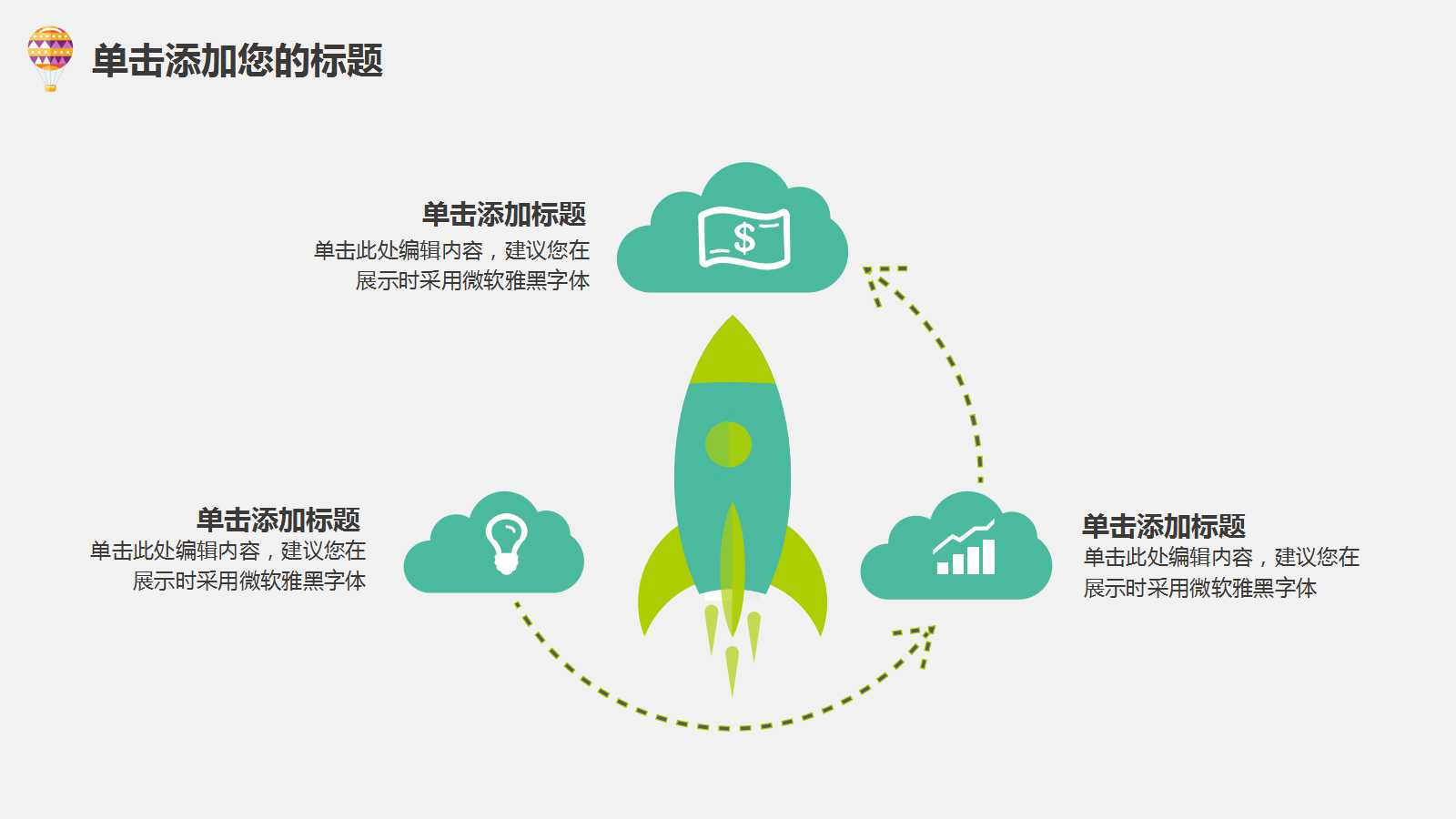 单击添加您的标题

单击添加标题
单击此处编辑内容，建议您在展示时采用微软雅黑字体

$

单击添加标题
单击此处编辑内容，建议您在展示时采用微软雅黑字体

单击添加标题
单击此处编辑内容，建议您在展示时采用微软雅黑字体